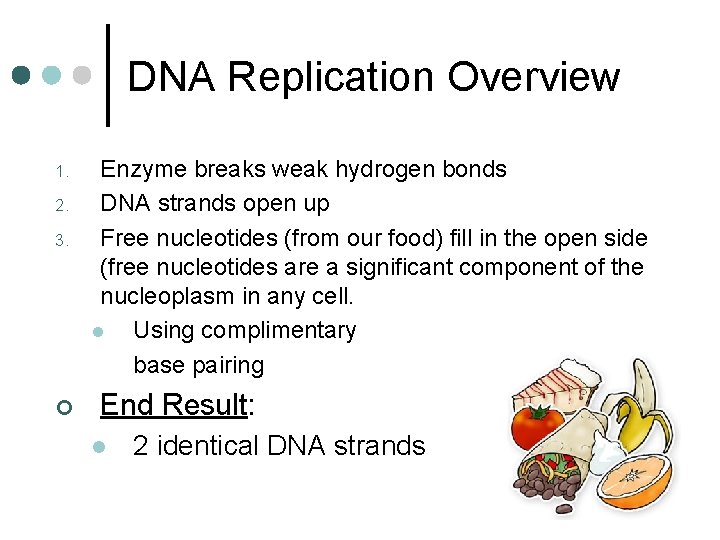 DNA Replication Overview

1. Enzyme breaks weak hydrogen bonds
2. DNA strands open up
3. Free nucleotides (from our food) fill in the open side (free nucleotides are a significant component of the nucleoplasm in any cell.
   - Using complimentary base pairing

End Result:
- 2 identical DNA strands